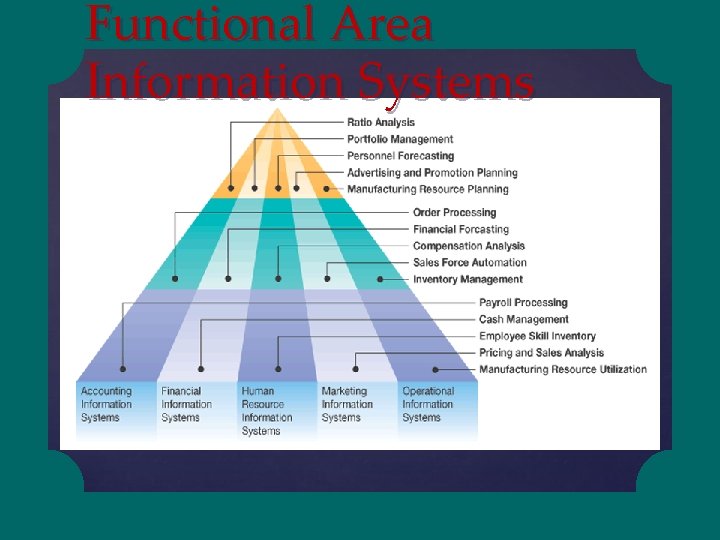 Functional Area Information Systems

Ratio Analysis
Portfolio Management
Personnel Forecasting
Advertising and Promotion Planning
Manufacturing Resource Planning

Order Processing
Financial Forcasting
Compensation Analysis
Sales Force Automation
Inventory Management

Payroll Processing
Cash Management
Employee Skill Inventory
Pricing and Sales Analysis
Manufacturing Resource Utilization

Accounting Information Systems

Financial Information Systems

Human Resource Information Systems

Marketing Information Systems

Operational Information Systems